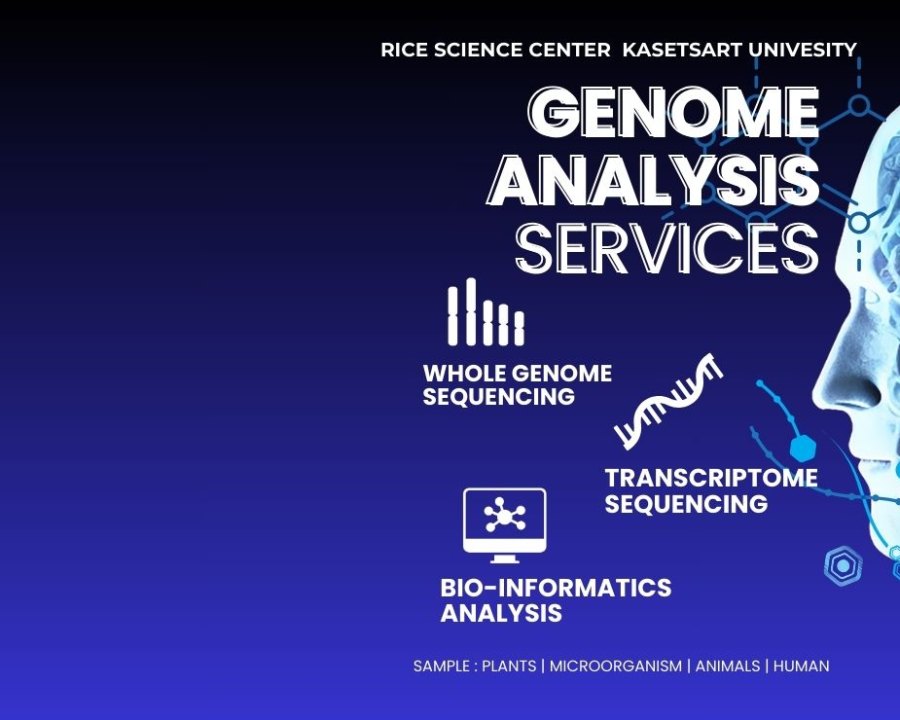 RICE SCIENCE CENTER KASETSART UNIVESITY

GENOME
ANALYSIS
SERVICES

WHOLE GENOME
SEQUENCING

TRANSCRIPTOME
SEQUENCING

BIO-INFORMATICS
ANALYSIS

SAMPLE : PLANTS | MICROORGANISM | ANIMALS | HUMAN